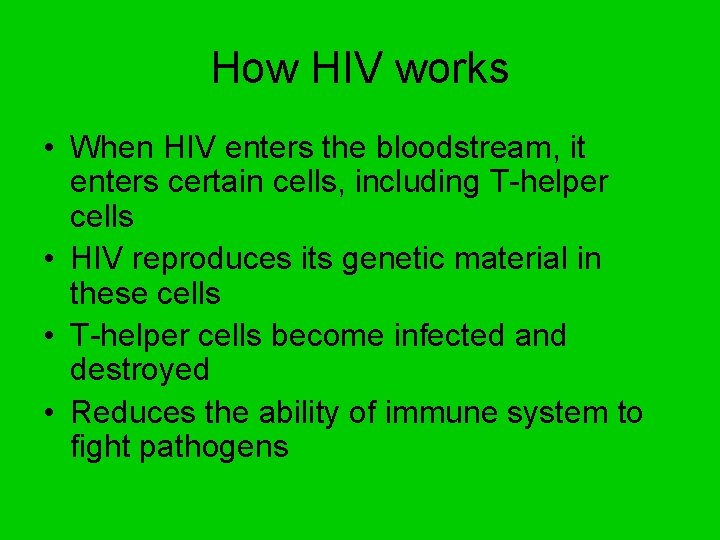 How HIV works

• When HIV enters the bloodstream, it enters certain cells, including T-helper cells
• HIV reproduces its genetic material in these cells
• T-helper cells become infected and destroyed
• Reduces the ability of immune system to fight pathogens